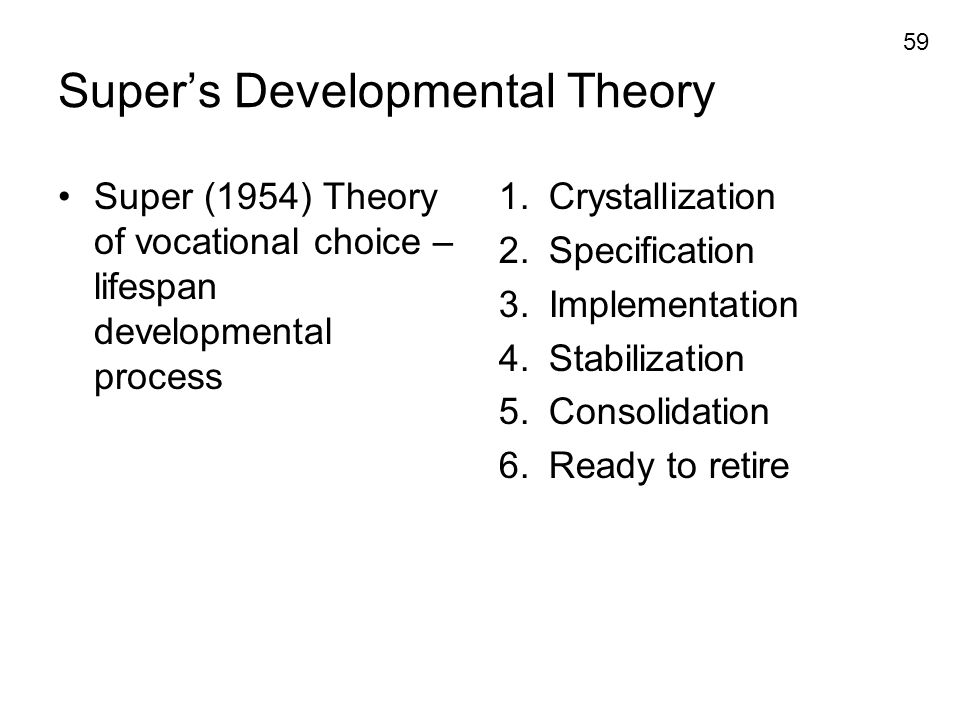 59

Super’s Developmental Theory

• Super (1954) Theory of vocational choice – lifespan developmental process

1. Crystallization
2. Specification
3. Implementation
4. Stabilization
5. Consolidation
6. Ready to retire